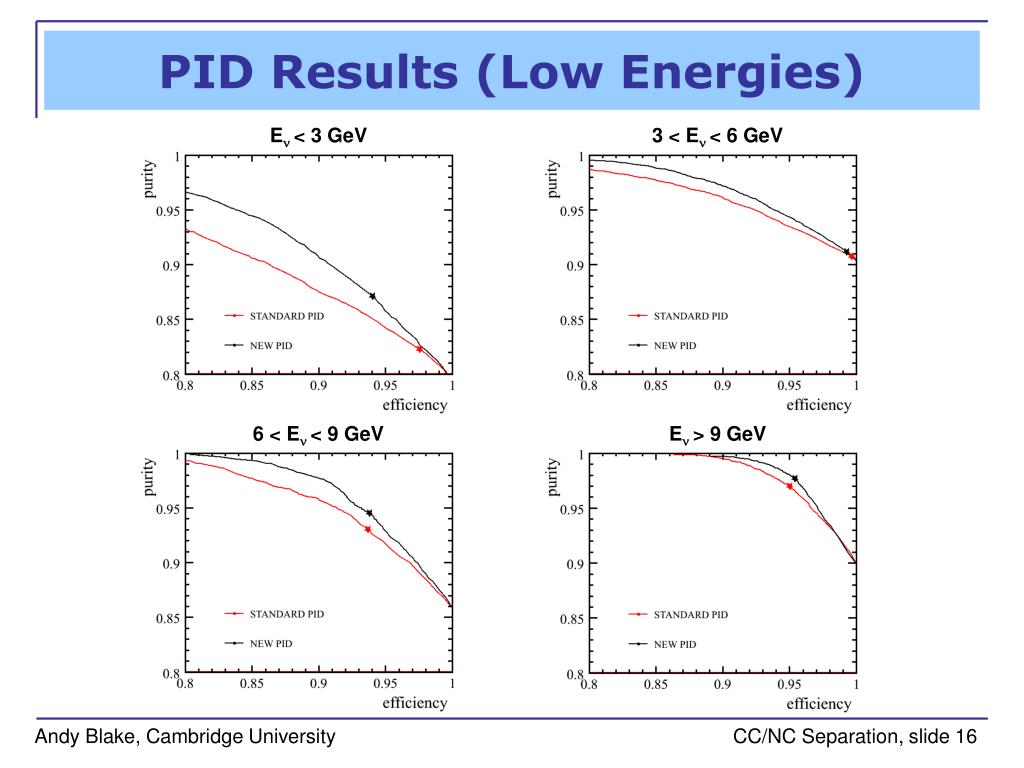 PID Results (Low Energies)

$E_\nu < 3$ GeV

purity

1
0.95
0.9
0.85
0.8

STANDARD PID
NEW PID

0.8 0.85 0.9 0.95 1

efficiency

$3 < E_\nu < 6$ GeV

purity

1
0.95
0.9
0.85
0.8

STANDARD PID
NEW PID

0.8 0.85 0.9 0.95 1

efficiency

$6 < E_\nu < 9$ GeV

purity

1
0.95
0.9
0.85
0.8

STANDARD PID
NEW PID

0.8 0.85 0.9 0.95 1

efficiency

$E_\nu > 9$ GeV

purity

1
0.95
0.9
0.85
0.8

STANDARD PID
NEW PID

0.8 0.85 0.9 0.95 1

efficiency

Andy Blake, Cambridge University

CC/NC Separation, slide 16